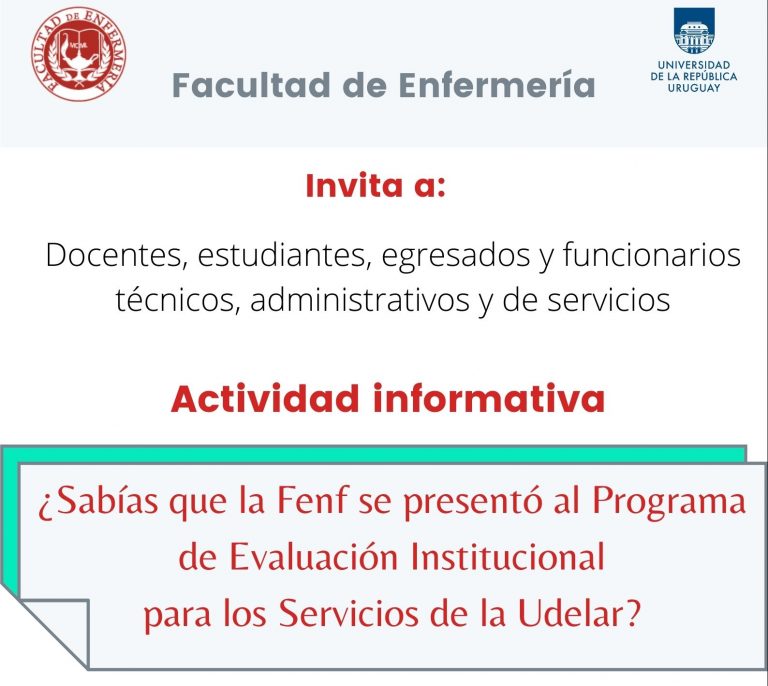 FACULTAD DE ENFERMERÍA
MCML

Facultad de Enfermería

UNIVERSIDAD DE LA REPÚBLICA URUGUAY

Invita a:

Docentes, estudiantes, egresados y funcionarios técnicos, administrativos y de servicios

Actividad informativa

¿Sabías que la Fenf se presentó al Programa de Evaluación Institucional para los Servicios de la Udelar?